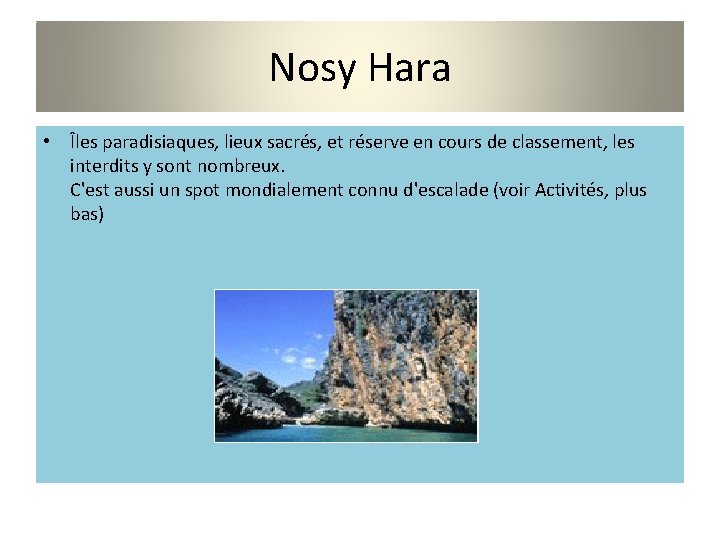 Nosy Hara

• Îles paradisiaques, lieux sacrés, et réserve en cours de classement, les interdits y sont nombreux.
C'est aussi un spot mondialement connu d'escalade (voir Activités, plus bas)